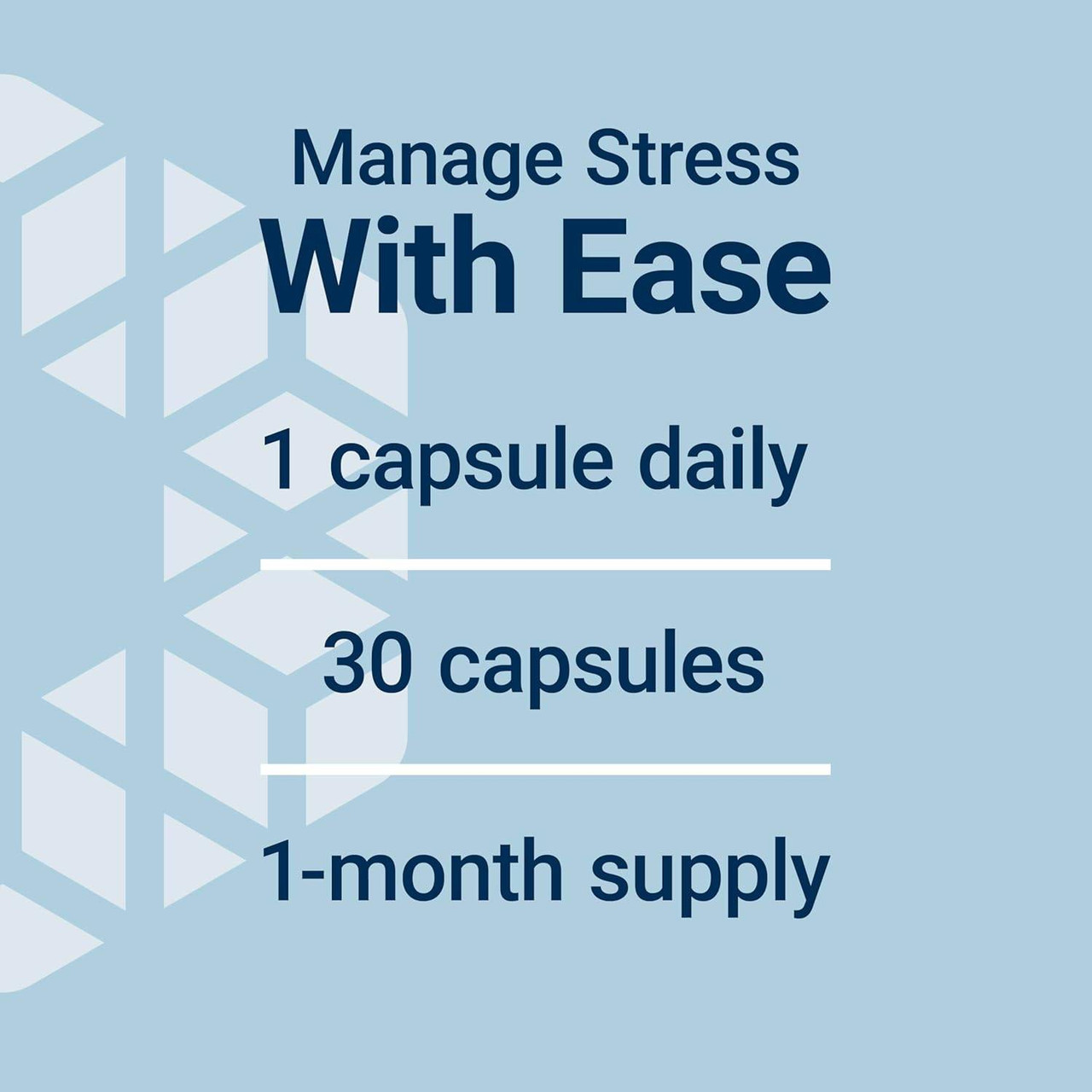 Manage Stress
With Ease

1 capsule daily

30 capsules

1-month supply